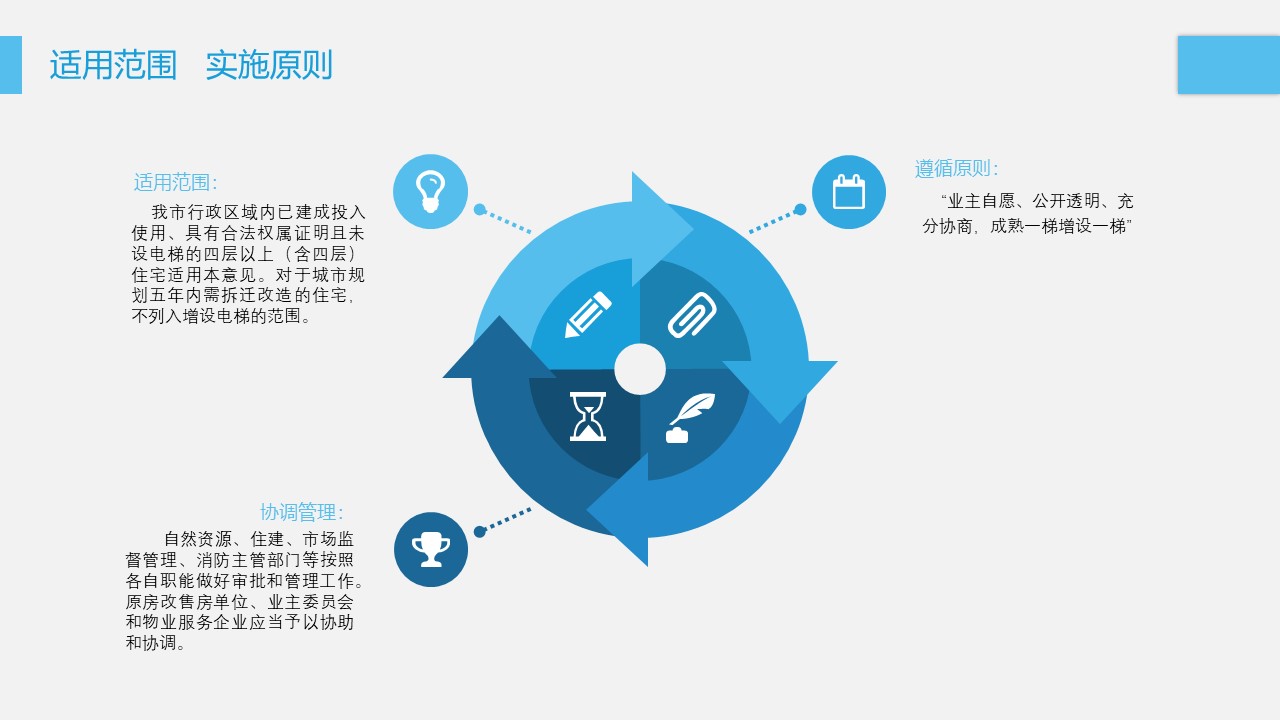 适用范围　实施原则

适用范围:

我市行政区域内已建成投入使用、具有合法权属证明且未设电梯的四层以上（含四层）住宅适用本意见。对于城市规划五年内需拆迁改造的住宅，不列入增设电梯的范围。

遵循原则:

“业主自愿、公开透明、充分协商，成熟一梯增设一梯”

协调管理:

自然资源、住建、市场监督管理、消防主管部门等按照各自职能做好审批和管理工作。原房改售房单位、业主委员会和物业服务企业应当予以协助和协调。